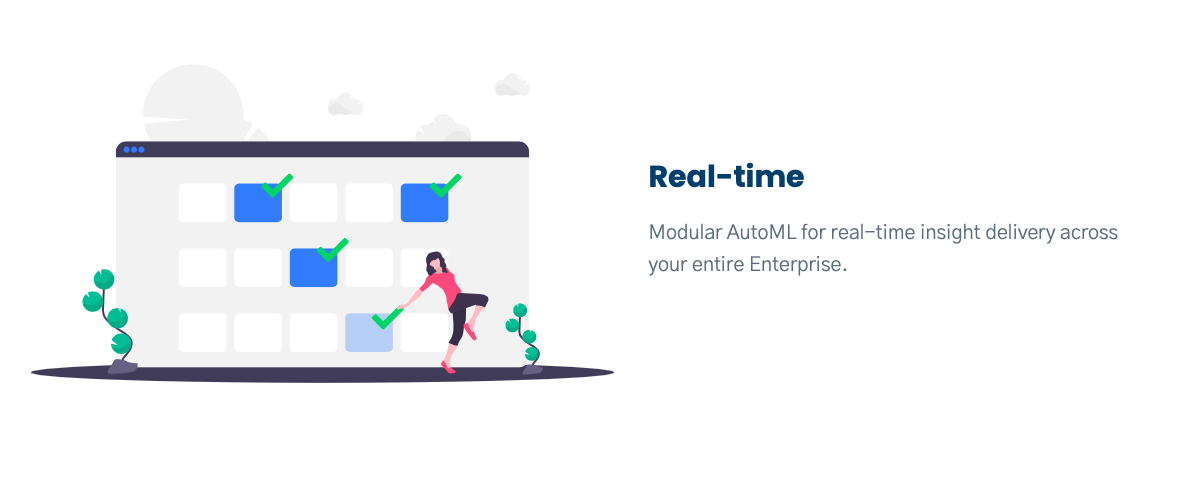 Real-time

Modular AutoML for real-time insight delivery across your entire Enterprise.